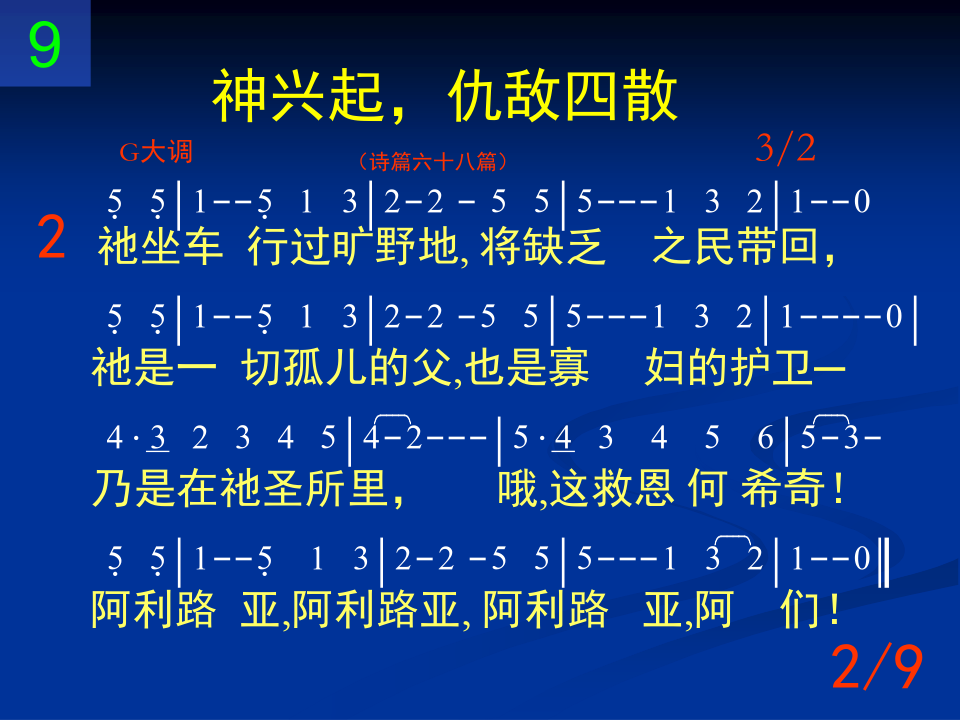 9

神兴起，仇敌四散

G大调 （诗篇六十八篇） 3/2

5 5 | 1 - - 5 1 3 | 2 - 2 - 5 5 | 5 - - - 1 3 2 | 1 - - 0

2 祂坐车 行过旷野地, 将缺乏 之民带回，

5 5 | 1 - - 5 1 3 | 2 - 2 - 5 5 | 5 - - - 1 3 2 | 1 - - - - 0 |

祂是一 切孤儿的父,也是寡 妇的护卫—

4 · 3 2 3 4 5 | 4 - 2 - - - | 5 · 4 3 4 5 6 | 5 - 3 -

乃是在祂圣所里， 哦,这救恩 何 希奇！

5 5 | 1 - - 5 1 3 | 2 - 2 - 5 5 | 5 - - - 1 3 2 | 1 - - 0 ‖

阿利路 亚,阿利路亚, 阿利路 亚,阿 们！

2/9